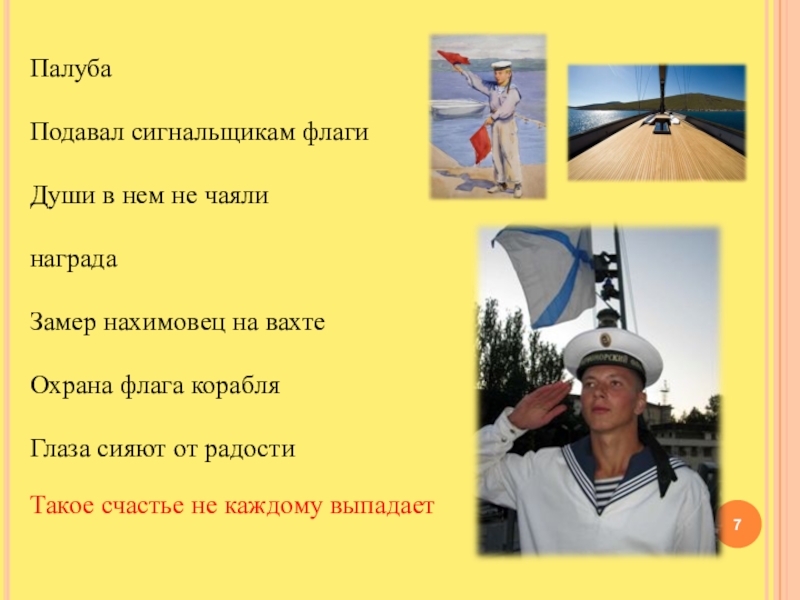 Палуба

Подавал сигнальщикам флаги

Души в нем не чаяли

награда

Замер нахимовец на вахте

Охрана флага корабля

Глаза сияют от радости

Такое счастье не каждому выпадает

7